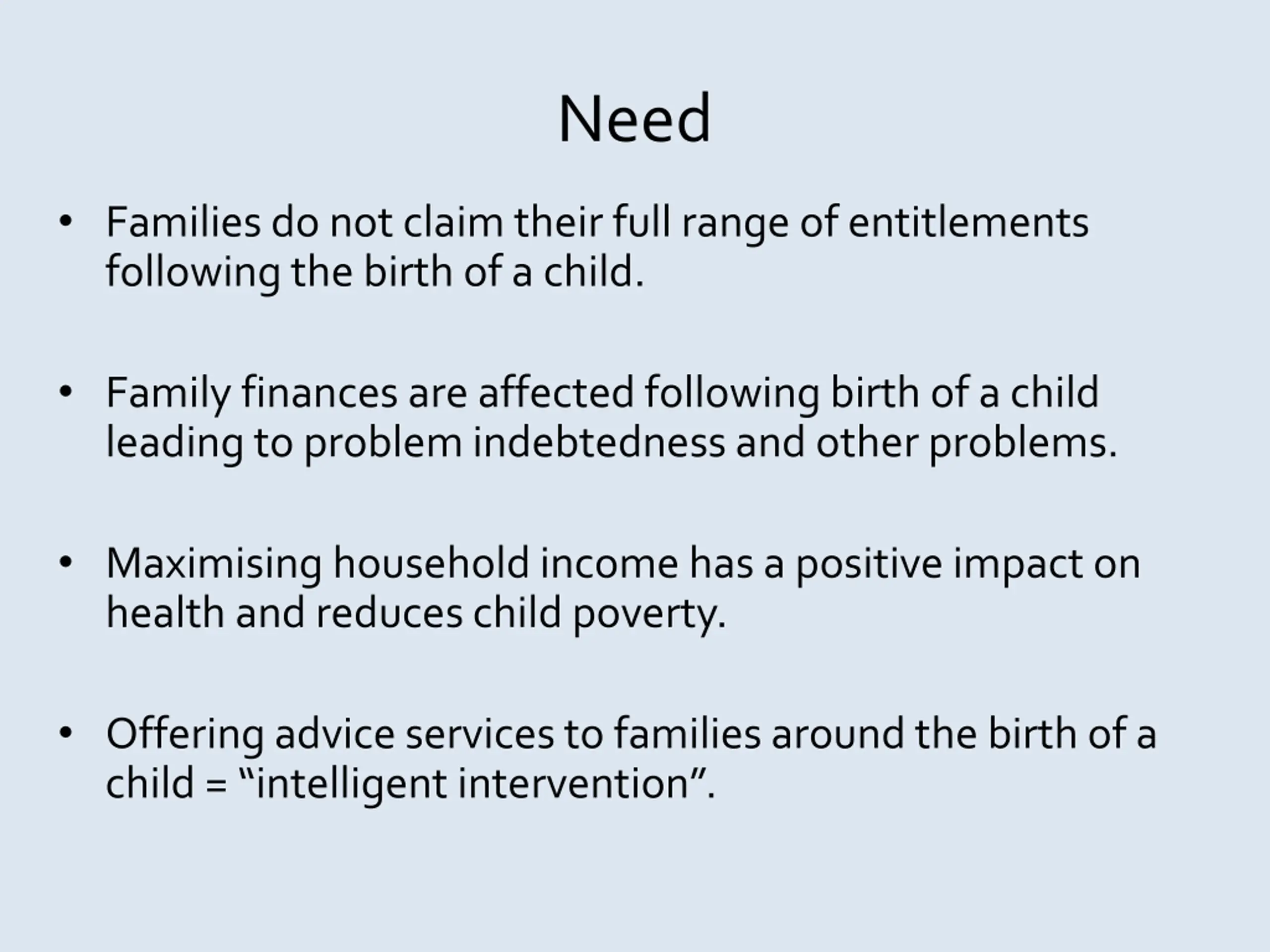 Need

• Families do not claim their full range of entitlements following the birth of a child.

• Family finances are affected following birth of a child leading to problem indebtedness and other problems.

• Maximising household income has a positive impact on health and reduces child poverty.

• Offering advice services to families around the birth of a child = “intelligent intervention”.